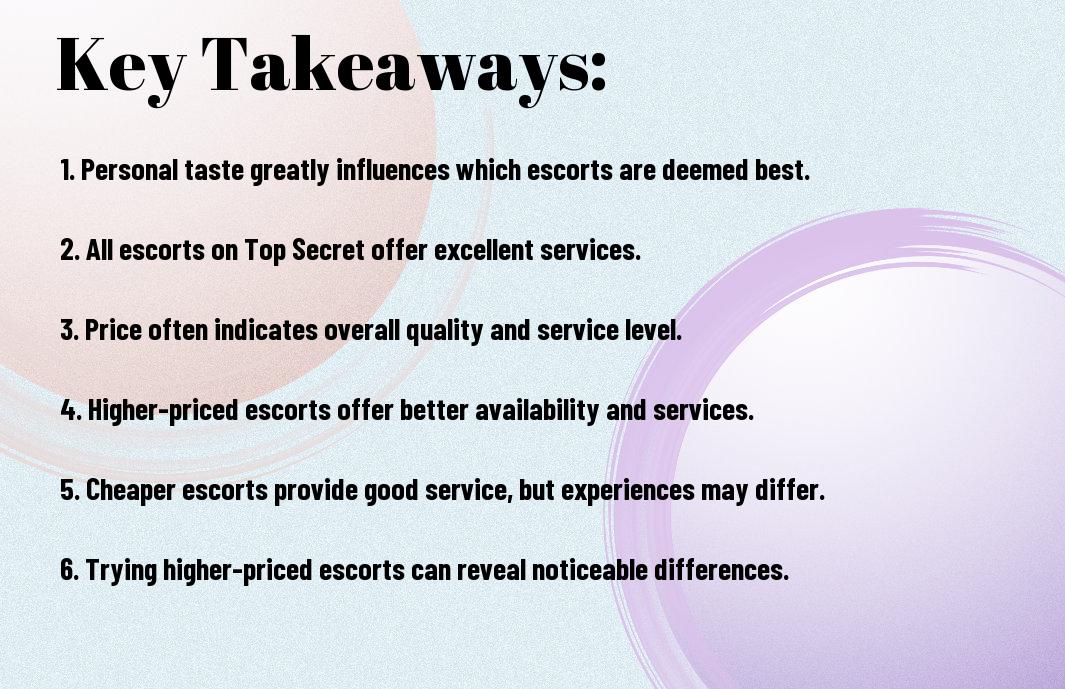 Key Takeaways:

1. Personal taste greatly influences which escorts are deemed best.

2. All escorts on Top Secret offer excellent services.

3. Price often indicates overall quality and service level.

4. Higher-priced escorts offer better availability and services.

5. Cheaper escorts provide good service, but experiences may differ.

6. Trying higher-priced escorts can reveal noticeable differences.